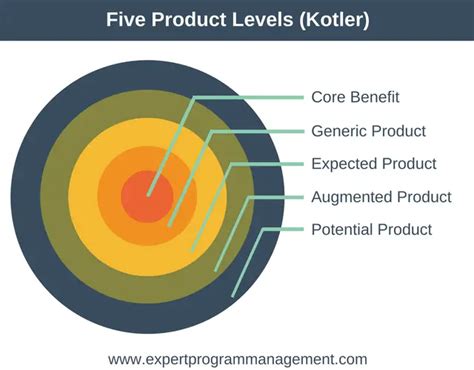 Five Product Levels (Kotler)

Core Benefit
Generic Product
Expected Product
Augmented Product
Potential Product

www.expertprogrammanagement.com